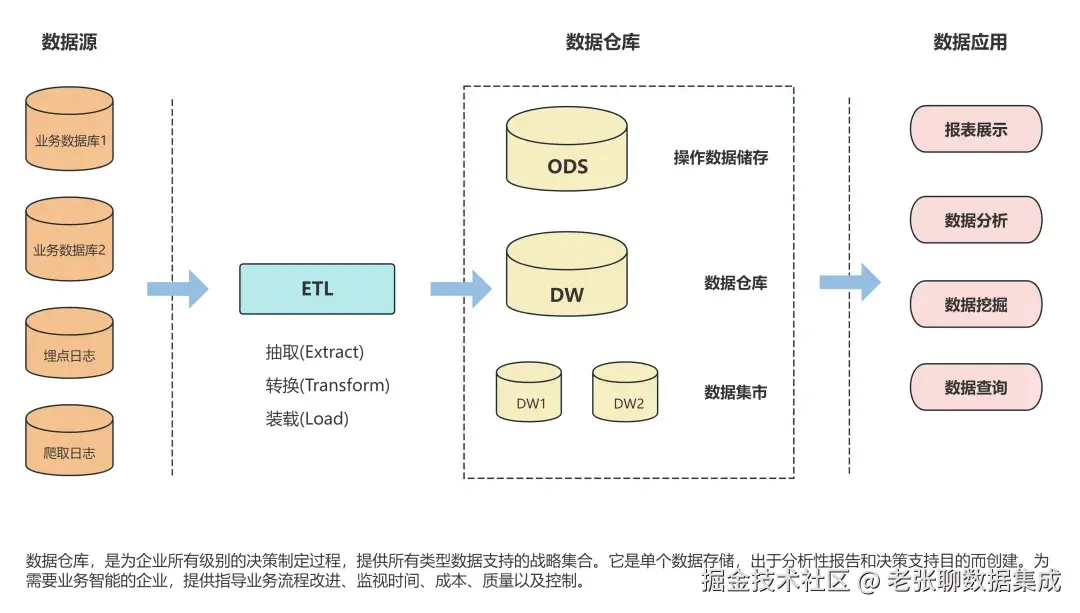 数据源

业务数据库1

业务数据库2

埋点日志

爬取日志

ETL

抽取(Extract)
转换(Transform)
装载(Load)

数据仓库

ODS

操作数据储存

DW

数据仓库

DW1

DW2

数据集市

数据应用

报表展示

数据分析

数据挖掘

数据查询

数据仓库，是为企业所有级别的决策制定过程，提供所有类型数据支持的战略集合。它是单个数据存储，出于分析性报告和决策支持目的而创建。为需要业务智能的企业，提供指导业务流程改进、监视时间、成本、质量以及控制。

掘金技术社区 @ 老张聊数据集成